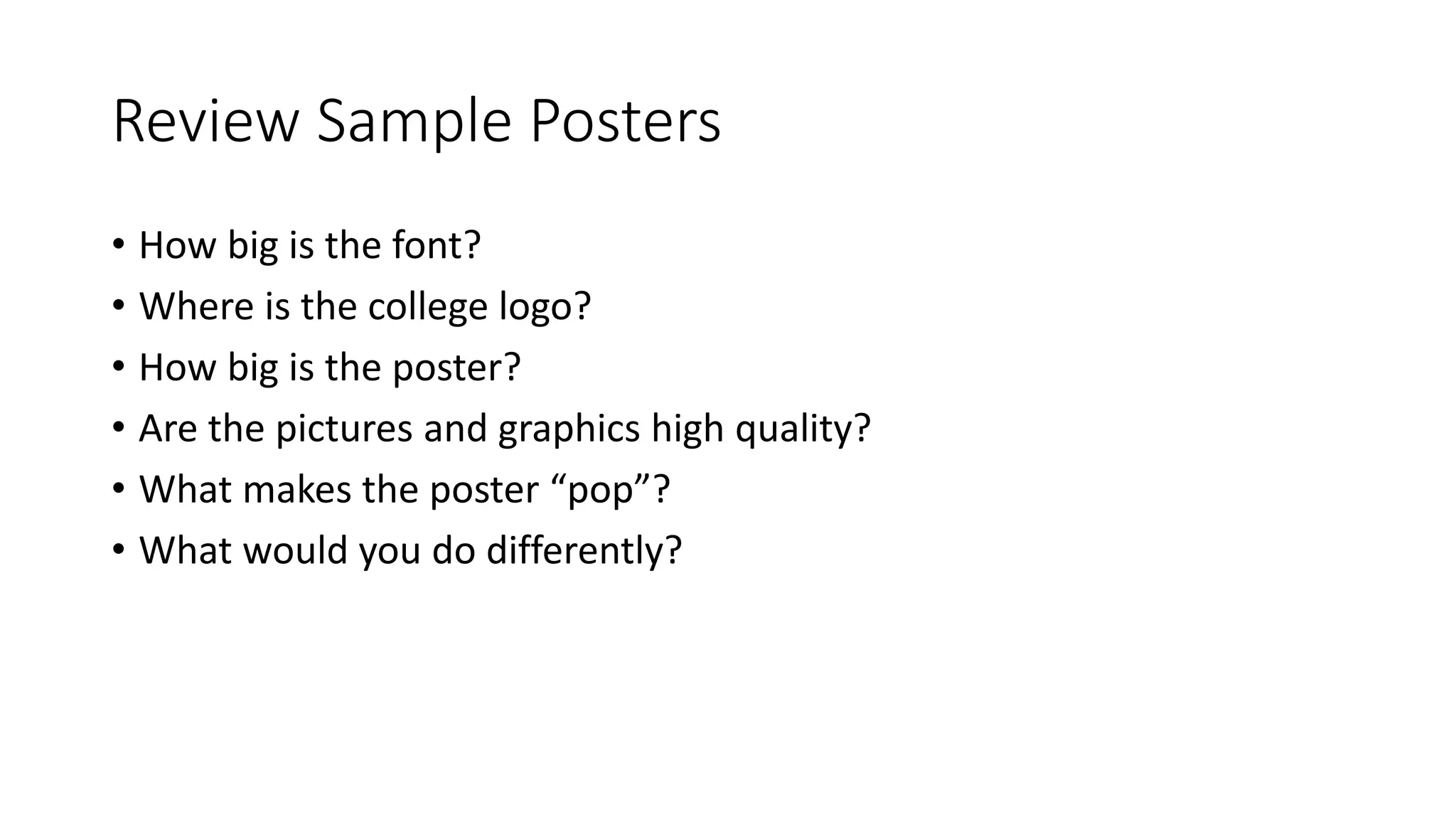 Review Sample Posters

• How big is the font?
• Where is the college logo?
• How big is the poster?
• Are the pictures and graphics high quality?
• What makes the poster “pop”?
• What would you do differently?